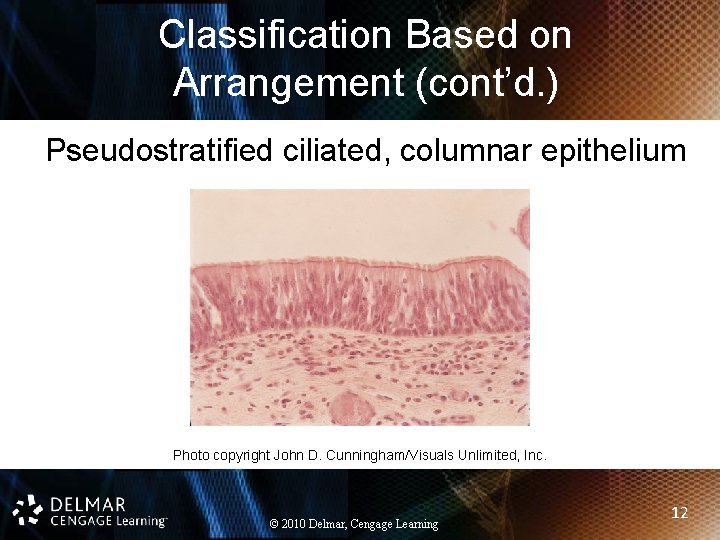 Classification Based on Arrangement (cont'd.)

Pseudostratified ciliated, columnar epithelium

Photo copyright John D. Cunningham/Visuals Unlimited, Inc.

DELMAR
CENGAGE Learning™

© 2010 Delmar, Cengage Learning

12